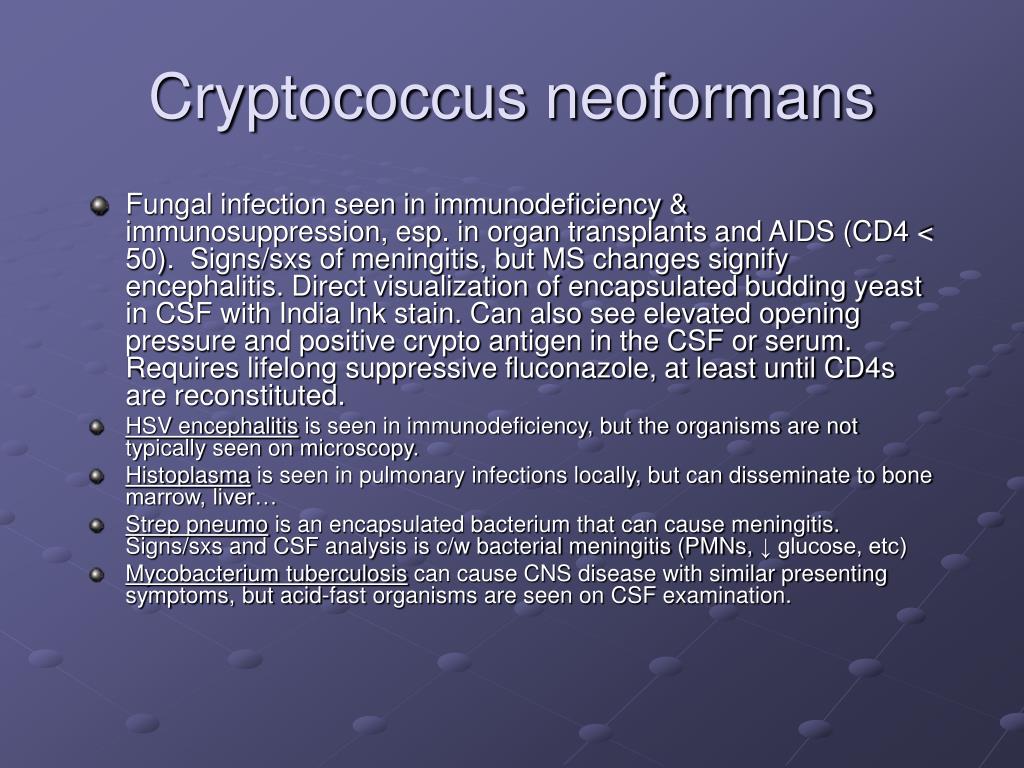 Cryptococcus neoformans

Fungal infection seen in immunodeficiency & immunosuppression, esp. in organ transplants and AIDS (CD4 < 50). Signs/sxs of meningitis, but MS changes signify encephalitis. Direct visualization of encapsulated budding yeast in CSF with India Ink stain. Can also see elevated opening pressure and positive crypto antigen in the CSF or serum. Requires lifelong suppressive fluconazole, at least until CD4s are reconstituted.

HSV encephalitis is seen in immunodeficiency, but the organisms are not typically seen on microscopy.

Histoplasma is seen in pulmonary infections locally, but can disseminate to bone marrow, liver…

Strep pneumo is an encapsulated bacterium that can cause meningitis. Signs/sxs and CSF analysis is c/w bacterial meningitis (PMNs, ↓ glucose, etc)

Mycobacterium tuberculosis can cause CNS disease with similar presenting symptoms, but acid-fast organisms are seen on CSF examination.